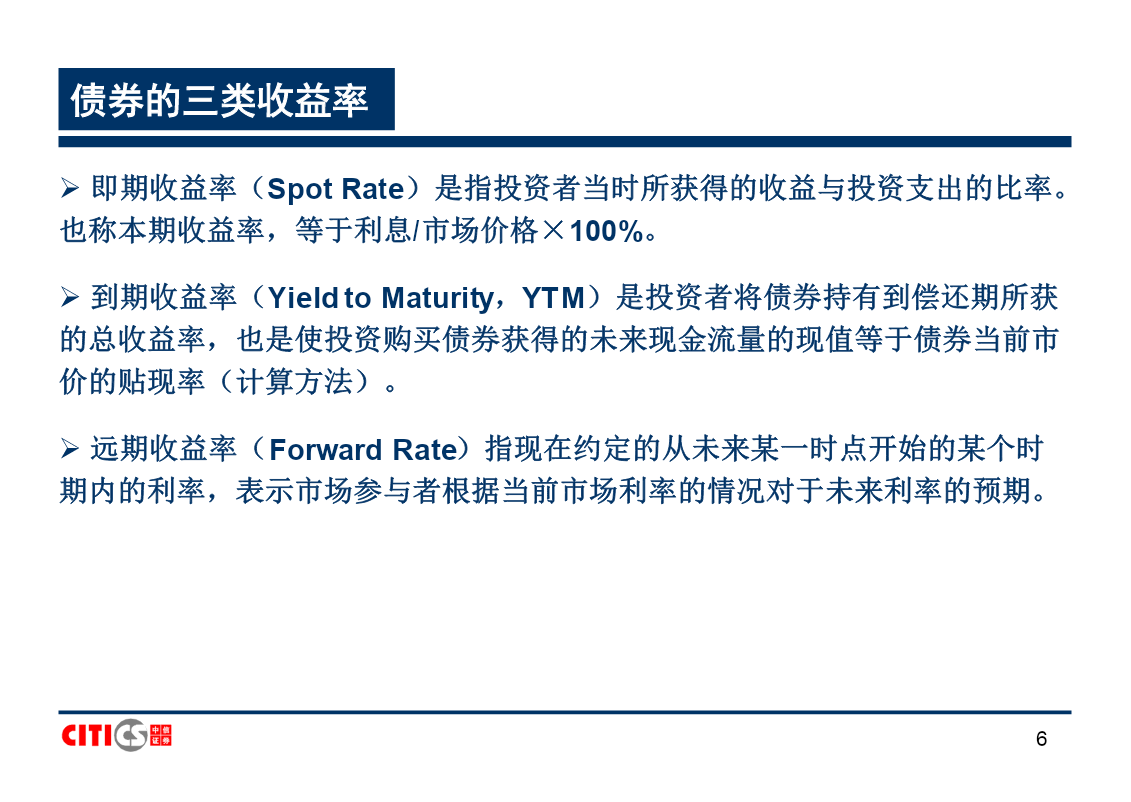 债券的三类收益率

➢ 即期收益率（Spot Rate）是指投资者当时所获得的收益与投资支出的比率。也称本期收益率，等于利息/市场价格×100%。

➢ 到期收益率（Yield to Maturity，YTM）是投资者将债券持有到偿还期所获的总收益率，也是使投资购买债券获得的未来现金流量的现值等于债券当前市价的贴现率（计算方法）。

➢ 远期收益率（Forward Rate）指现在约定的从未来某一时点开始的某个时期内的利率，表示市场参与者根据当前市场利率的情况对于未来利率的预期。

CITICS 中信证券

6